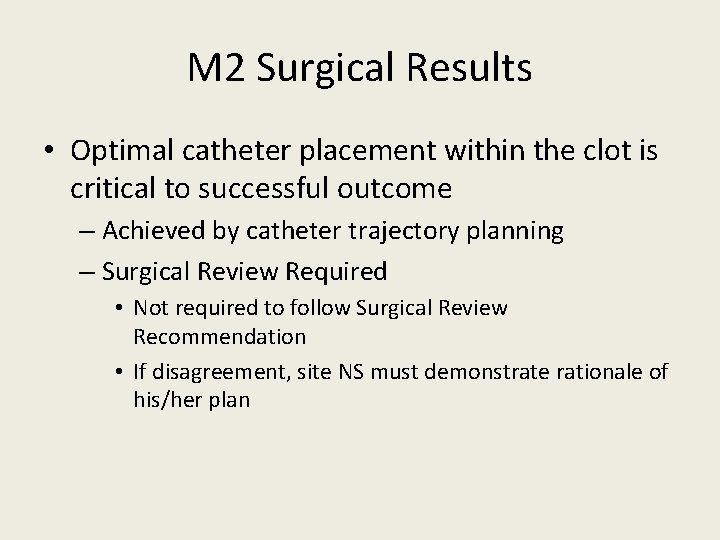 M2 Surgical Results

• Optimal catheter placement within the clot is critical to successful outcome

– Achieved by catheter trajectory planning

– Surgical Review Required

• Not required to follow Surgical Review Recommendation

• If disagreement, site NS must demonstrate rationale of his/her plan